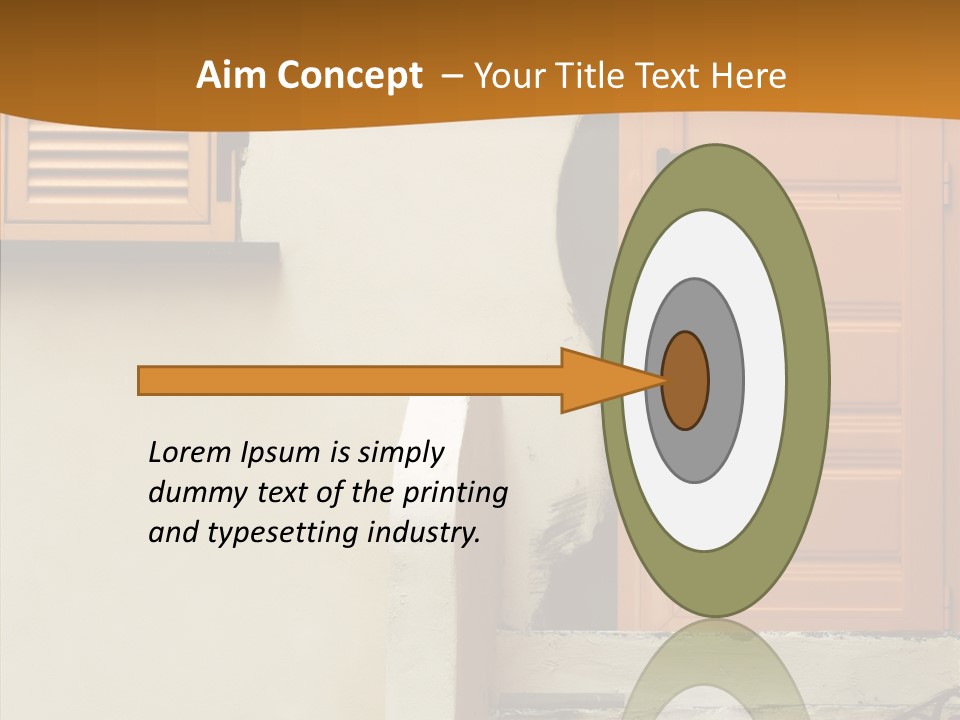 Aim Concept – Your Title Text Here

Lorem Ipsum is simply dummy text of the printing and typesetting industry.